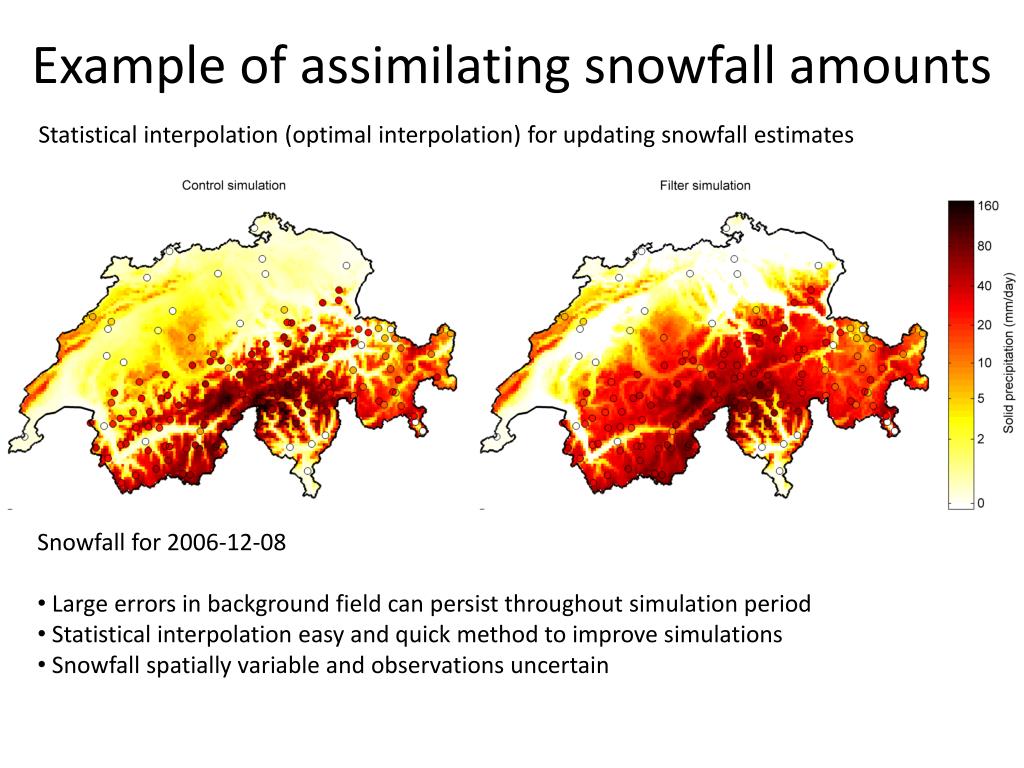 Example of assimilating snowfall amounts

Statistical interpolation (optimal interpolation) for updating snowfall estimates

Control simulation

Filter simulation

160
80
40
20
10
5
2
0
Solid precipitation (mm/day)

Snowfall for 2006-12-08

• Large errors in background field can persist throughout simulation period
• Statistical interpolation easy and quick method to improve simulations
• Snowfall spatially variable and observations uncertain